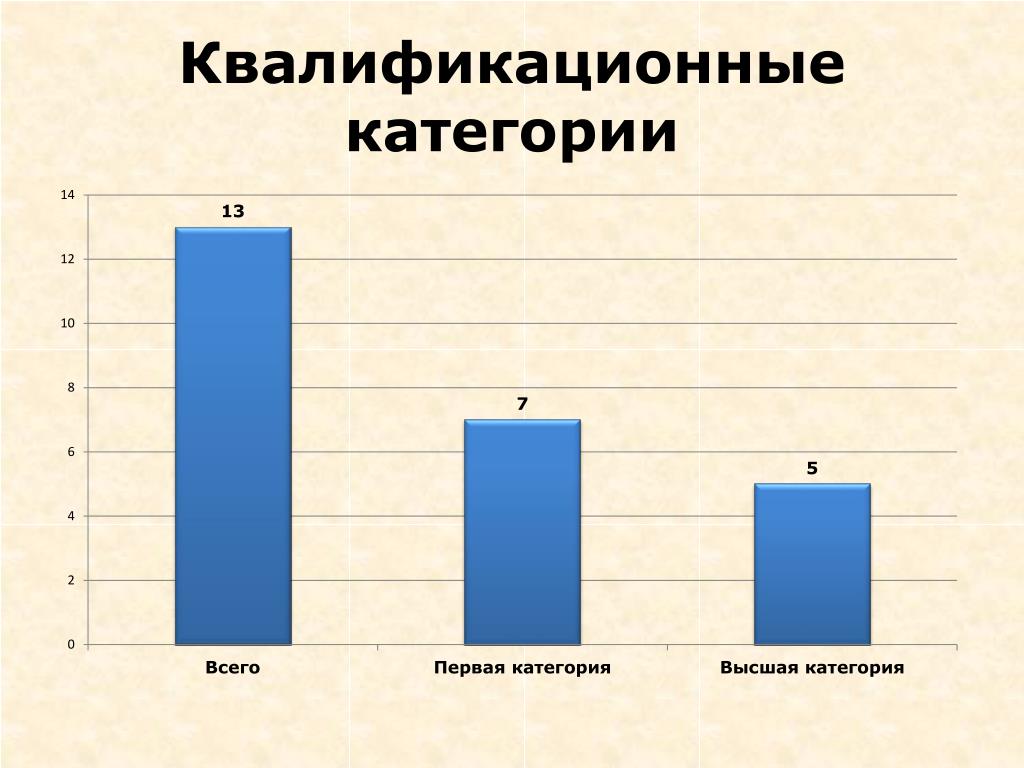 Квалификационные категории

14
12
10
8
6
4
2
0

13
7
5

Всего
Первая категория
Высшая категория